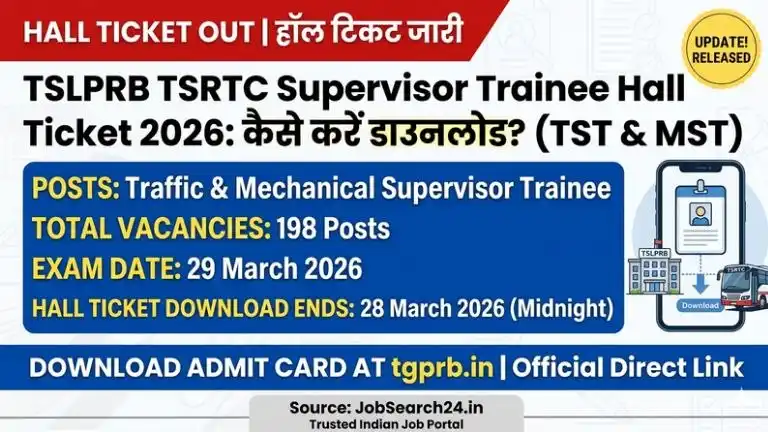 HALL TICKET OUT | हॉल टिकट जारी

UPDATE! RELEASED

TSLPRB TSRTC Supervisor Trainee Hall Ticket 2026: कैसे करें डाउनलोड? (TST & MST)

POSTS: Traffic & Mechanical Supervisor Trainee
TOTAL VACANCIES: 198 Posts
EXAM DATE: 29 March 2026
HALL TICKET DOWNLOAD ENDS: 28 March 2026 (Midnight)

TSLPRB

TSRTC

Download

DOWNLOAD ADMIT CARD AT tgprb.in | Official Direct Link

Source: JobSearch24.in
Trusted Indian Job Portal